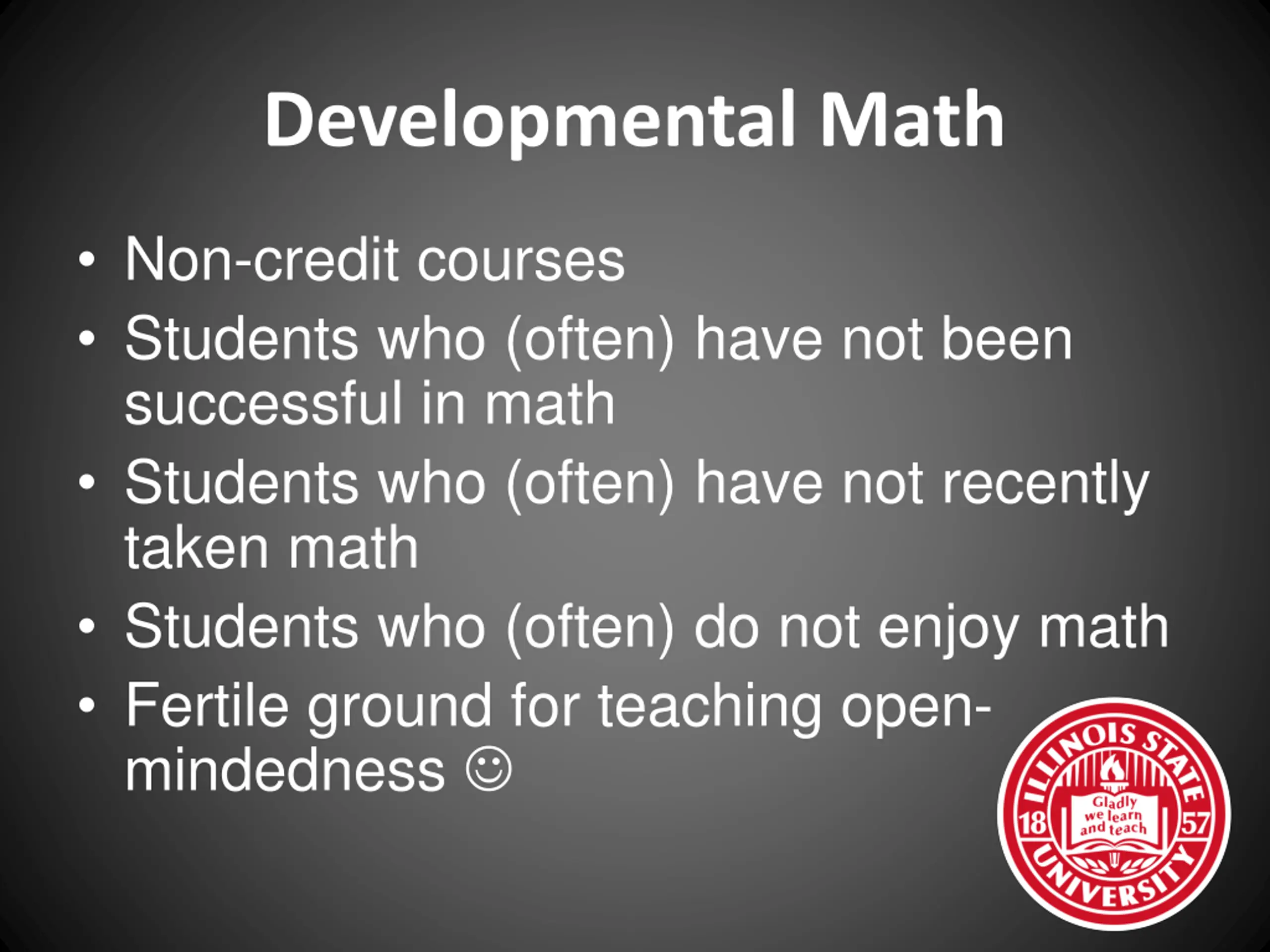 Developmental Math

• Non-credit courses
• Students who (often) have not been successful in math
• Students who (often) have not recently taken math
• Students who (often) do not enjoy math
• Fertile ground for teaching open-mindedness ☺

ILLINOIS STATE UNIVERSITY
18 57
Gladly we learn and teach